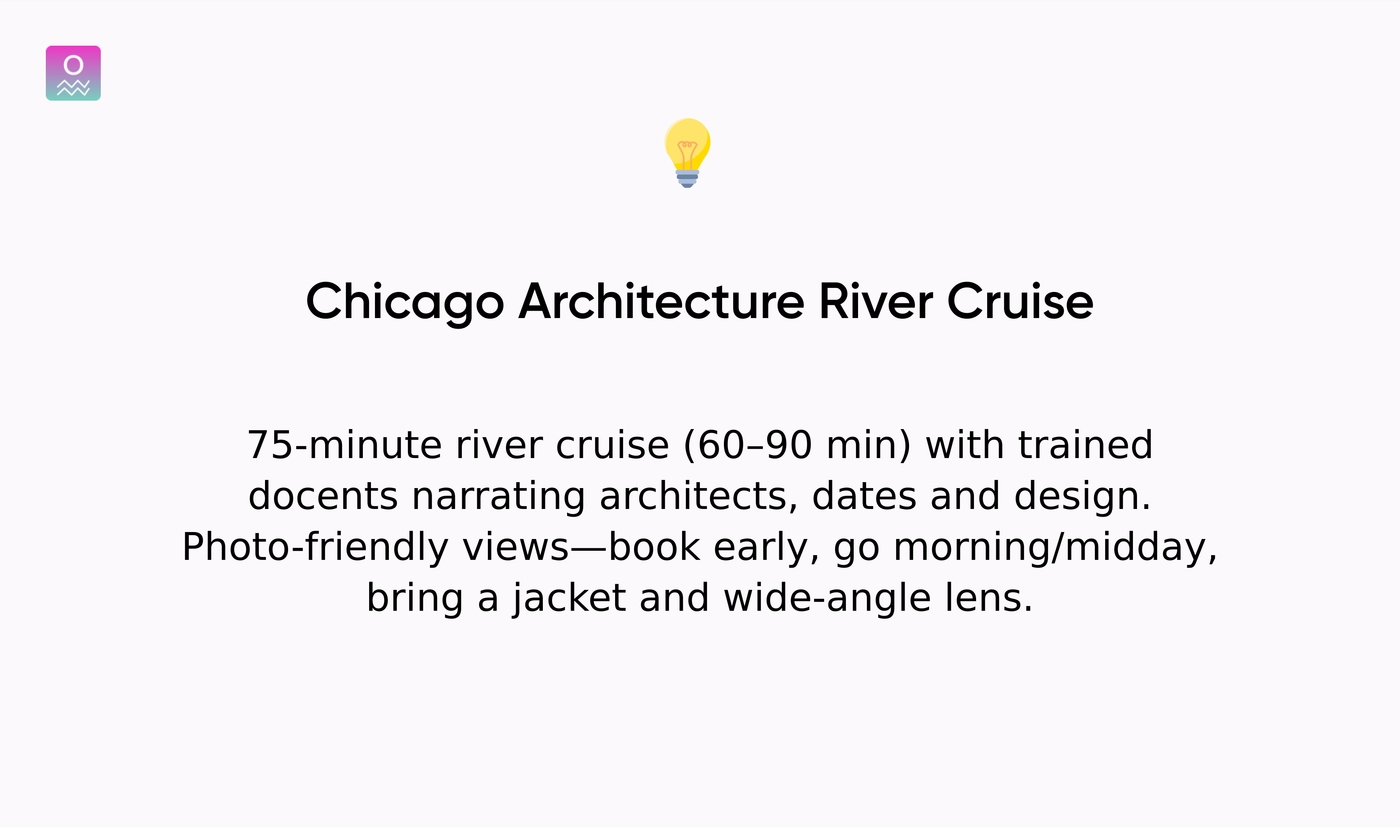 Chicago Architecture River Cruise

75-minute river cruise (60–90 min) with trained docents narrating architects, dates and design. Photo-friendly views—book early, go morning/midday, bring a jacket and wide-angle lens.